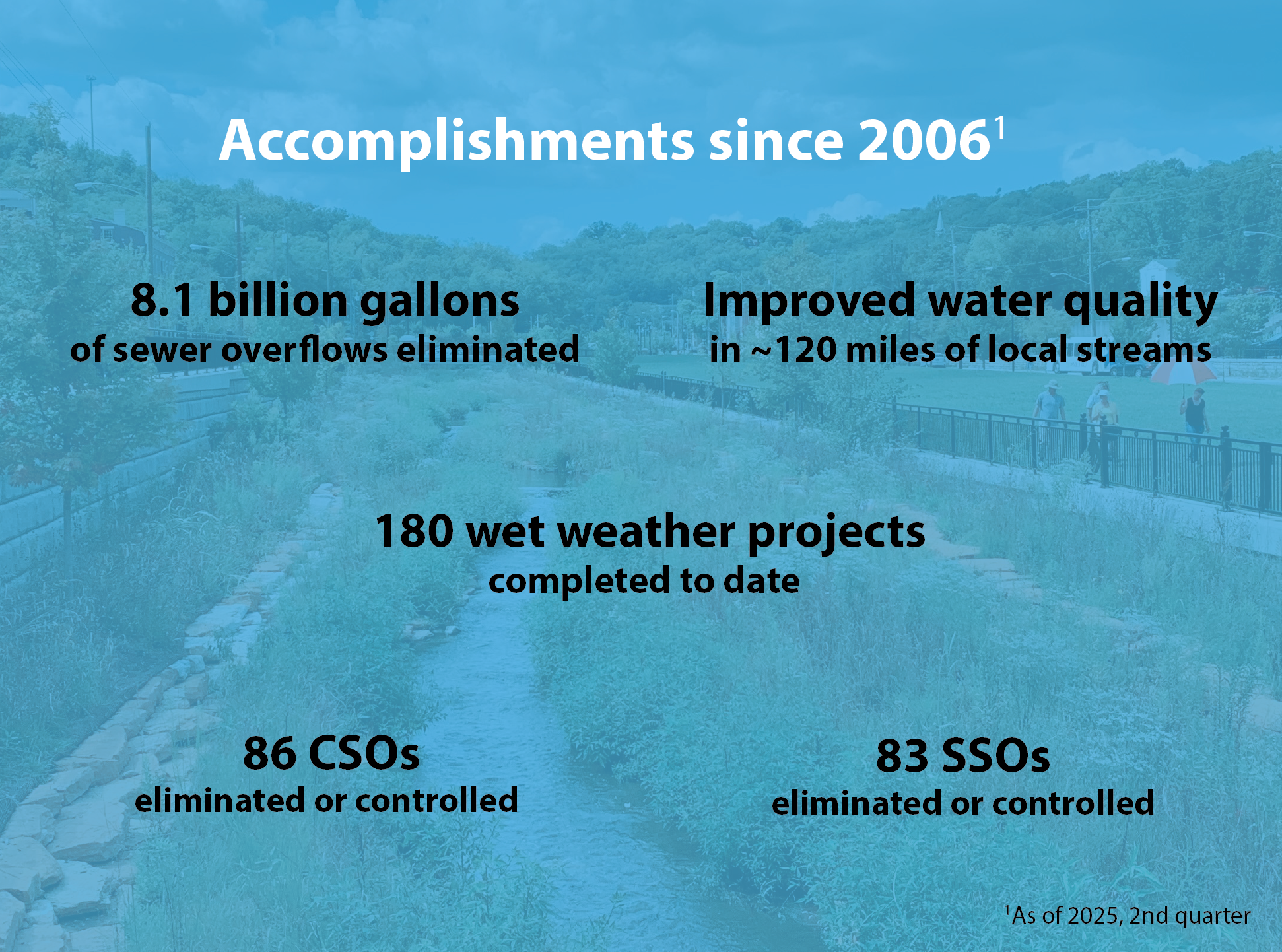 Accomplishments since 2006$^1$

8.1 billion gallons
of sewer overflows eliminated

Improved water quality
in ~120 miles of local streams

180 wet weather projects
completed to date

86 CSOs
eliminated or controlled

83 SSOs
eliminated or controlled

$^1$As of 2025, 2nd quarter